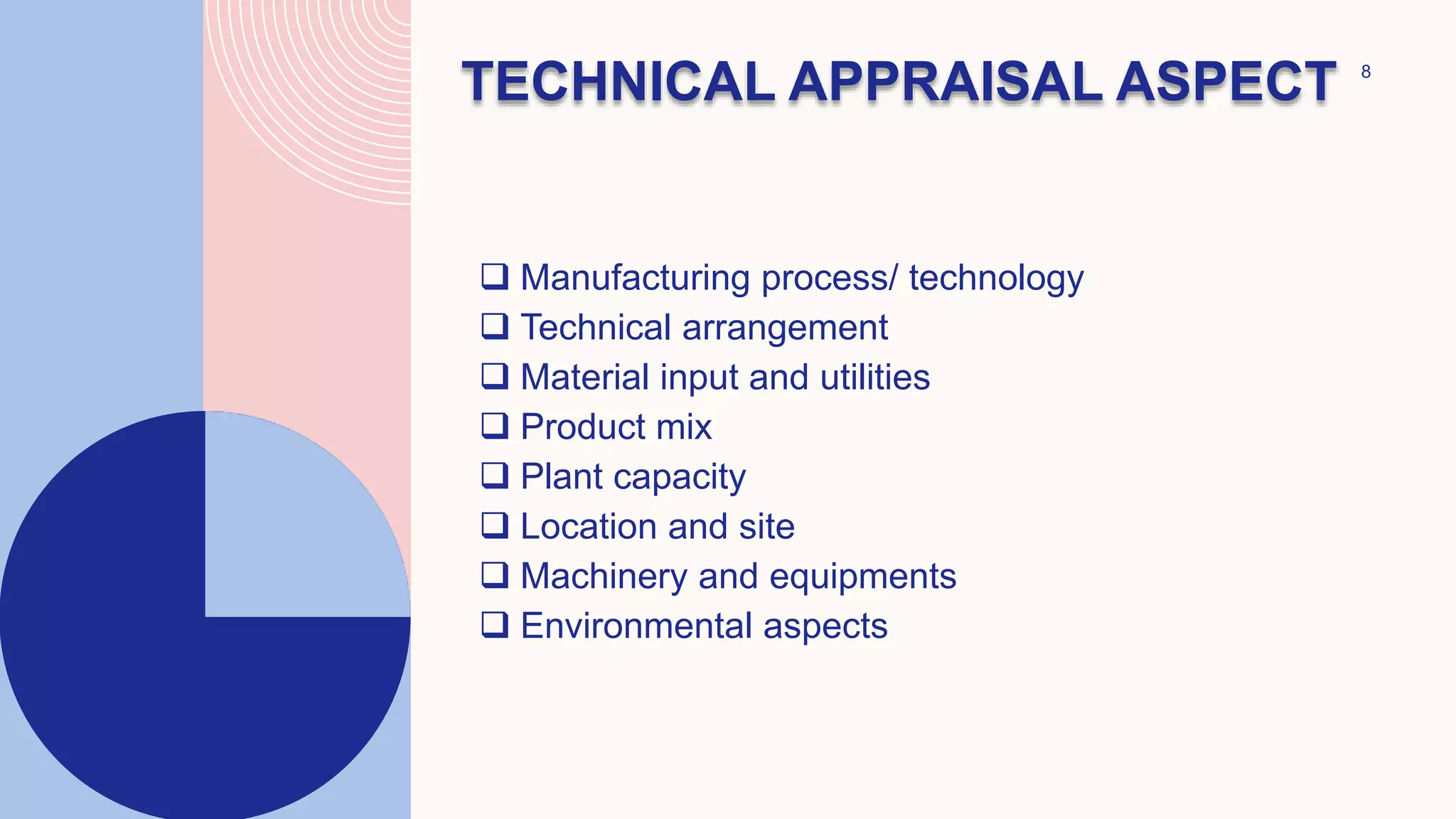 TECHNICAL APPRAISAL ASPECT

8

❑ Manufacturing process/ technology
❑ Technical arrangement
❑ Material input and utilities
❑ Product mix
❑ Plant capacity
❑ Location and site
❑ Machinery and equipments
❑ Environmental aspects